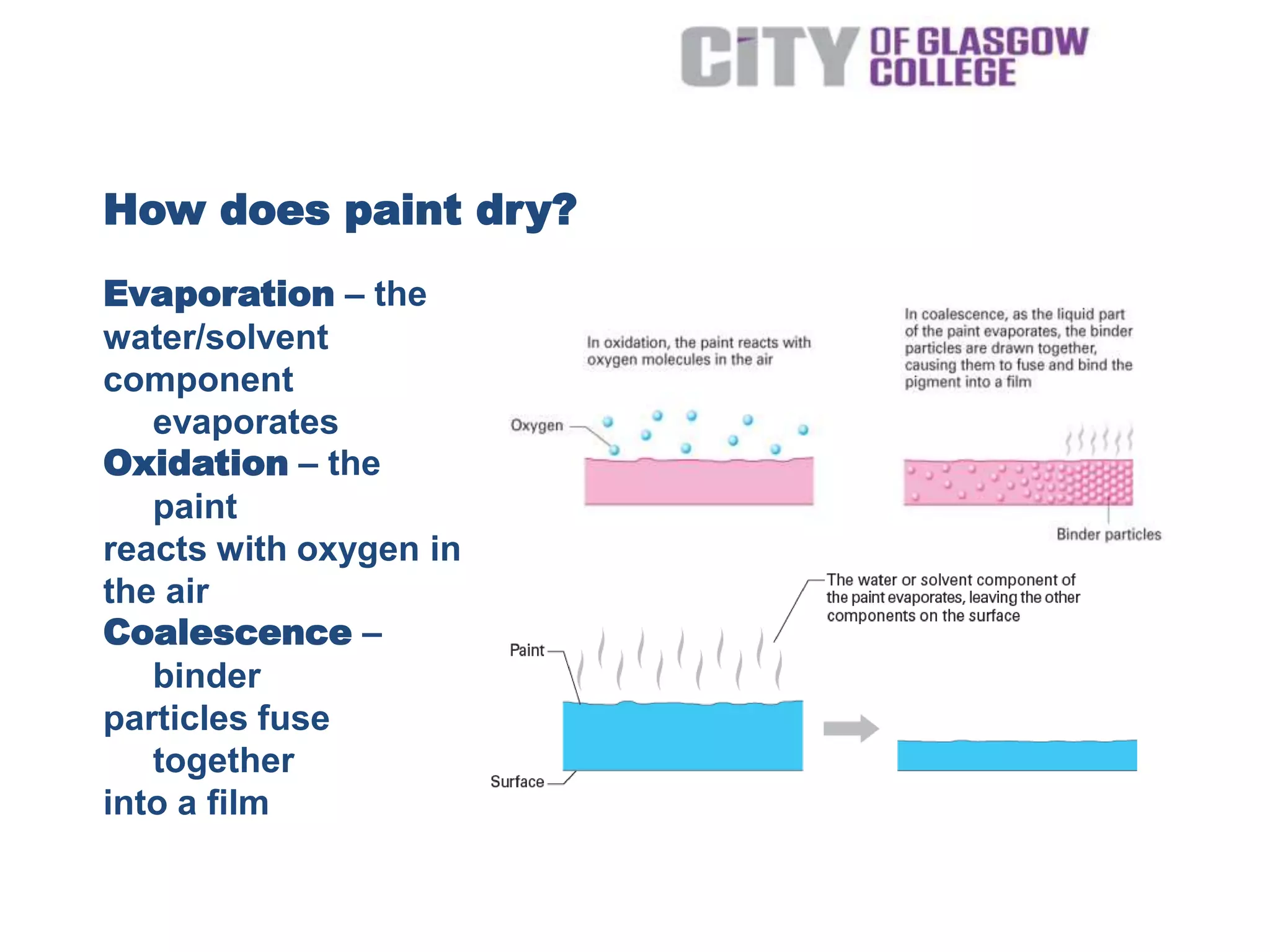 CITY OF GLASGOW COLLEGE

How does paint dry?

Evaporation – the water/solvent component evaporates
Oxidation – the paint reacts with oxygen in the air
Coalescence – binder particles fuse together into a film

In oxidation, the paint reacts with oxygen molecules in the air

Oxygen

In coalescence, as the liquid part of the paint evaporates, the binder particles are drawn together, causing them to fuse and bind the pigment into a film

Binder particles

The water or solvent component of the paint evaporates, leaving the other components on the surface

Paint

Surface